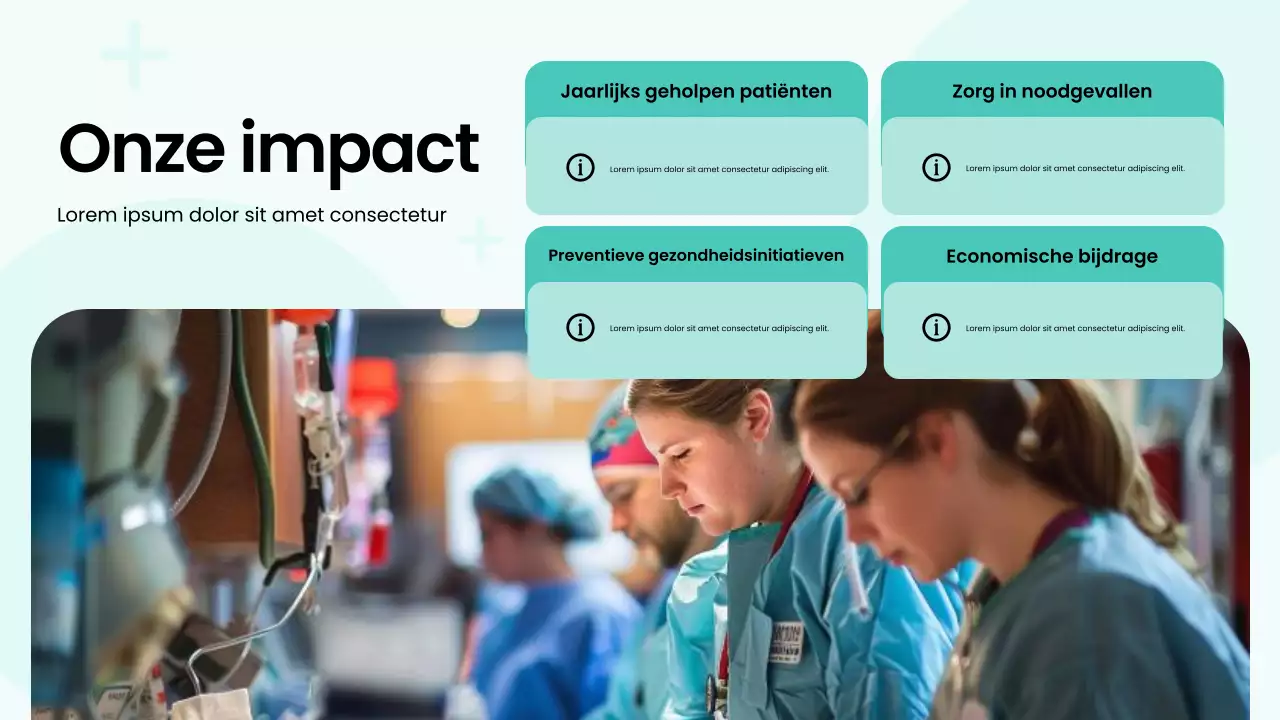 Onze impact

Lorem ipsum dolor sit amet consectetur

Jaarlijks geholpen patiënten

Lorem ipsum dolor sit amet consectetur adipiscing elit.

Zorg in noodgevallen

Lorem ipsum dolor sit amet consectetur adipiscing elit.

Preventieve gezondheidsinitiatieven

Lorem ipsum dolor sit amet consectetur adipiscing elit.

Economische bijdrage

Lorem ipsum dolor sit amet consectetur adipiscing elit.